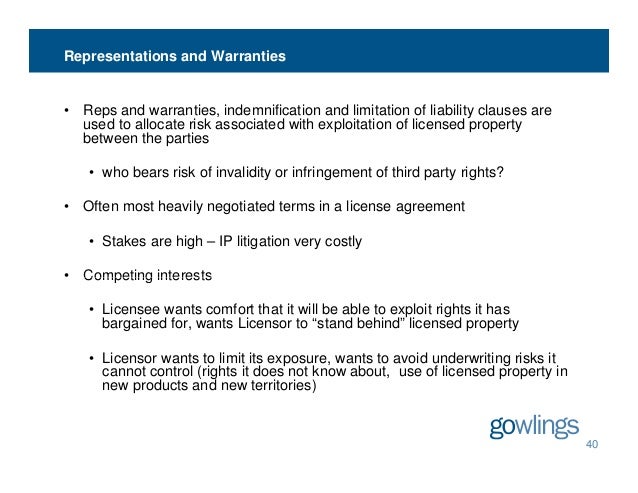 Representations and Warranties

• Reps and warranties, indemnification and limitation of liability clauses are used to allocate risk associated with exploitation of licensed property between the parties

• who bears risk of invalidity or infringement of third party rights?

• Often most heavily negotiated terms in a license agreement

• Stakes are high – IP litigation very costly

• Competing interests

• Licensee wants comfort that it will be able to exploit rights it has bargained for, wants Licensor to “stand behind” licensed property

• Licensor wants to limit its exposure, wants to avoid underwriting risks it cannot control (rights it does not know about, use of licensed property in new products and new territories)

gowlings

40